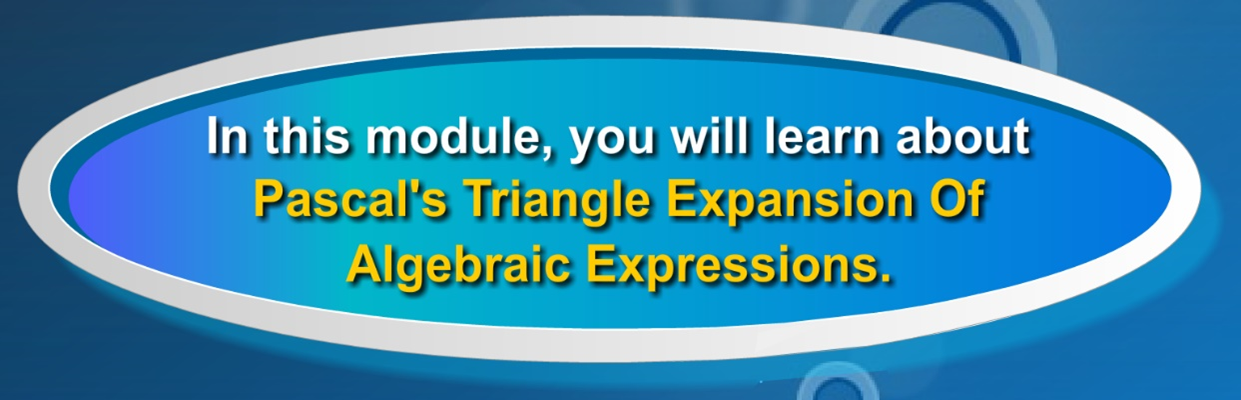 In this module, you will learn about Pascal's Triangle Expansion Of Algebraic Expressions.